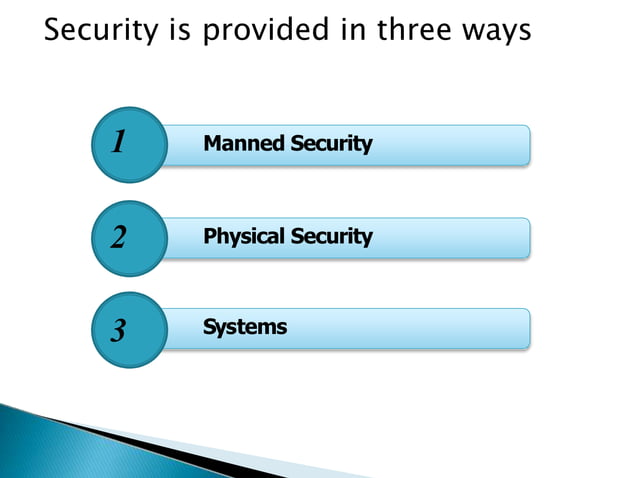 Security is provided in three ways

1 Manned Security

2 Physical Security

3 Systems